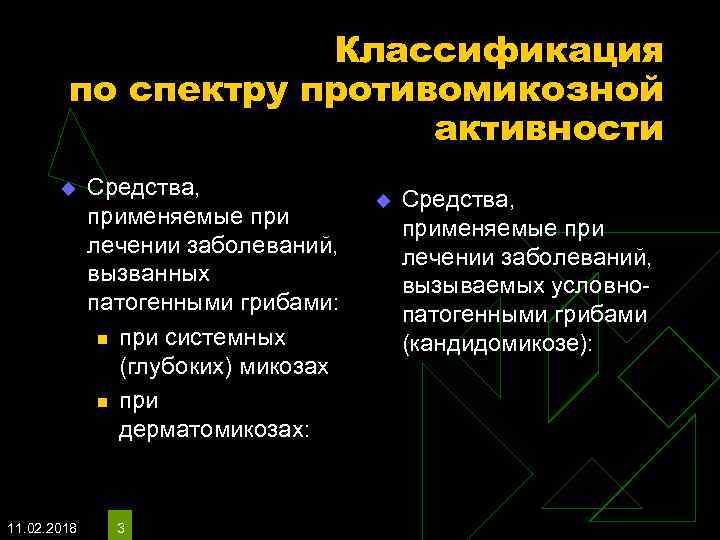 Классификация по спектру противомикозной активности

Средства, применяемые при лечении заболеваний, вызванных патогенными грибами:

при системных (глубоких) микозах

при дерматомикозах:

Средства, применяемые при лечении заболеваний, вызываемых условно-патогенными грибами (кандидомикозе):

11.02.2018 3